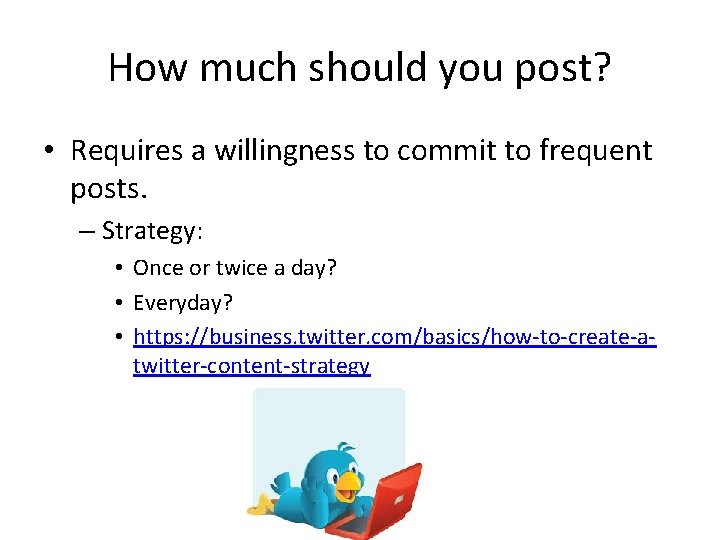 How much should you post?

• Requires a willingness to commit to frequent posts.

– Strategy:

• Once or twice a day?

• Everyday?

• https://business.twitter.com/basics/how-to-create-a-twitter-content-strategy